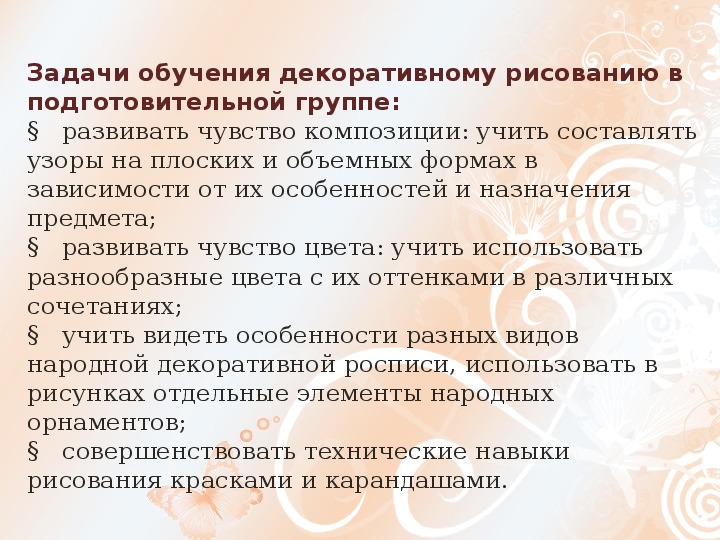 Задачи обучения декоративному рисованию в подготовительной группе:

§ развивать чувство композиции: учить составлять узоры на плоских и объемных формах в зависимости от их особенностей и назначения предмета;

§ развивать чувство цвета: учить использовать разнообразные цвета с их оттенками в различных сочетаниях;

§ учить видеть особенности разных видов народной декоративной росписи, использовать в рисунках отдельные элементы народных орнаментов;

§ совершенствовать технические навыки рисования красками и карандашами.